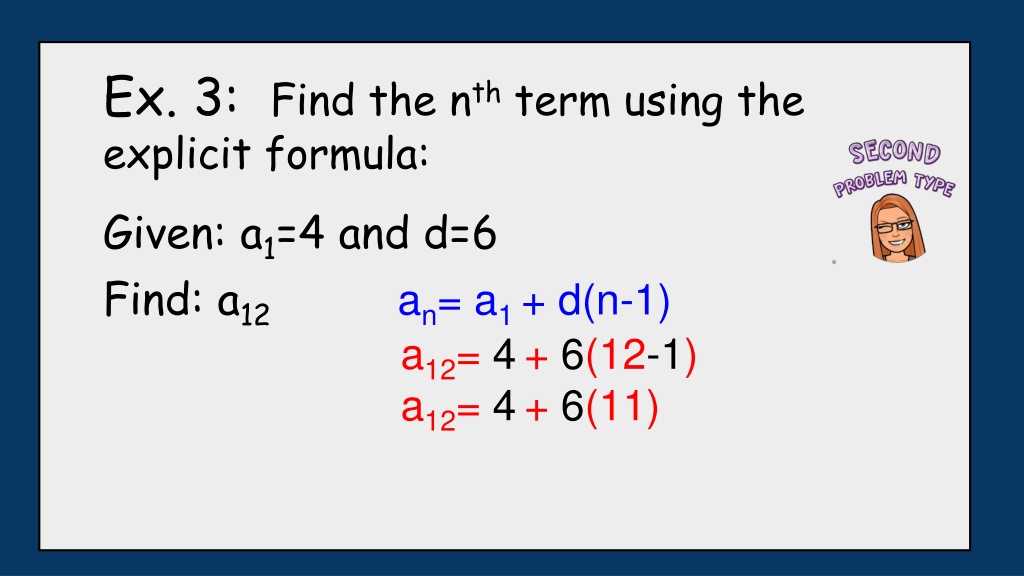 Ex. 3: Find the $n^{th}$ term using the explicit formula:

SECOND PROBLEM TYPE

Given: $a_1=4$ and $d=6$

Find: $a_{12}$

$a_n= a_1 + d(n-1)$

$a_{12}= 4 + 6(12-1)$

$a_{12}= 4 + 6(11)$